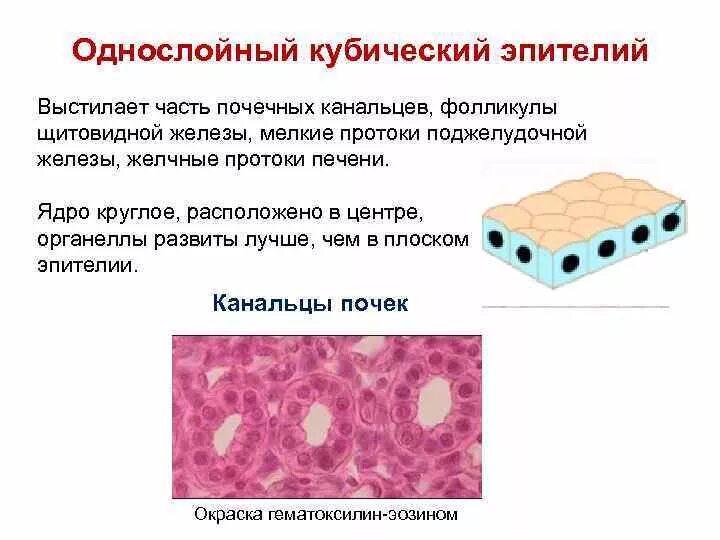 Однослойный кубический эпителий

Выстилает часть почечных канальцев, фолликулы щитовидной железы, мелкие протоки поджелудочной железы, желчные протоки печени.

Ядро круглое, расположено в центре, органеллы развиты лучше, чем в плоском эпителии.

Канальцы почек

Окраска гематоксилин-эозином